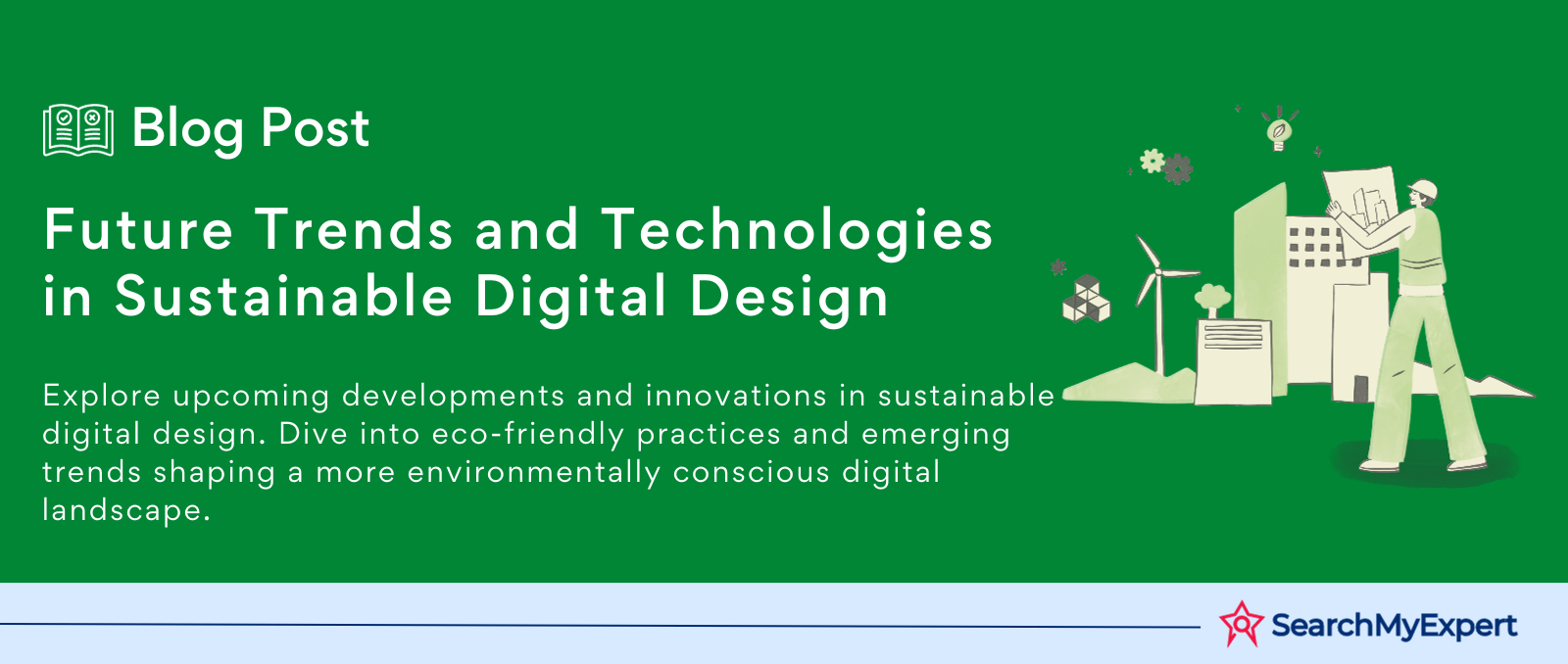 Blog Post

Future Trends and Technologies in Sustainable Digital Design

Explore upcoming developments and innovations in sustainable digital design. Dive into eco-friendly practices and emerging trends shaping a more environmentally conscious digital landscape.

SearchMyExpert